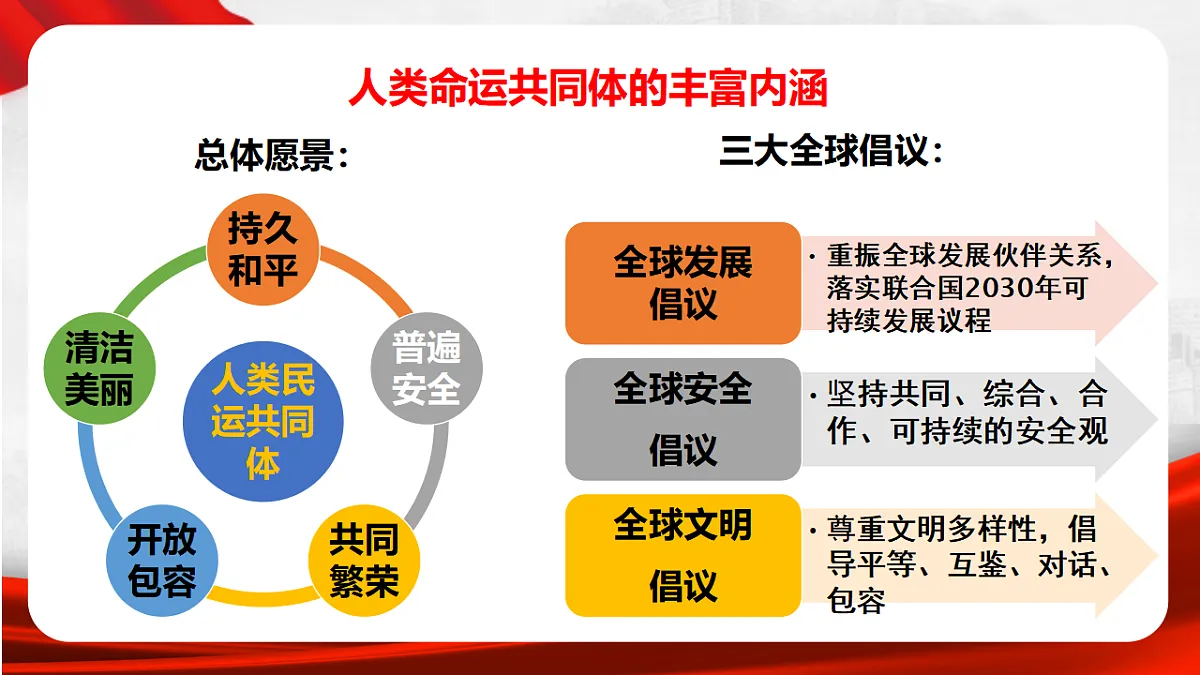 人类命运共同体的丰富内涵

总体愿景：

持久和平

普遍安全

共同繁荣

开放包容

清洁美丽

人类民运共同体

三大全球倡议：

全球发展倡议

· 重振全球发展伙伴关系，落实联合国2030年可持续发展议程

全球安全倡议

· 坚持共同、综合、合作、可持续的安全观

全球文明倡议

· 尊重文明多样性，倡导平等、互鉴、对话、包容